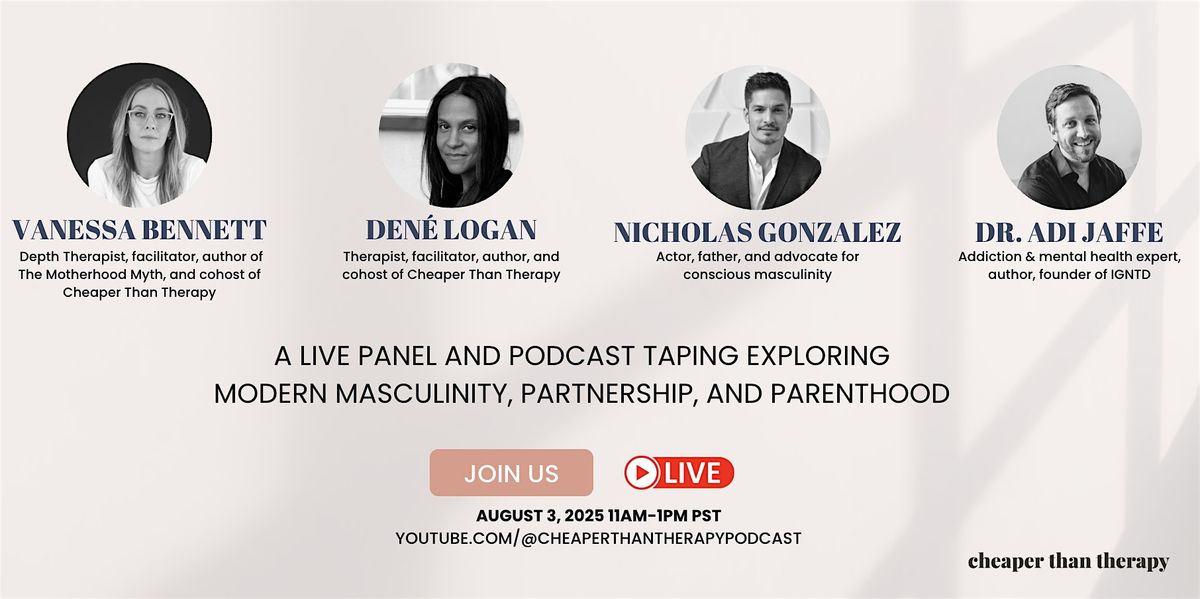 VANESSA BENNETT
Depth Therapist, facilitator, author of The Motherhood Myth, and cohost of Cheaper Than Therapy

DENÉ LOGAN
Therapist, facilitator, author, and cohost of Cheaper Than Therapy

NICHOLAS GONZALEZ
Actor, father, and advocate for conscious masculinity

DR. ADI JAFFE
Addiction & mental health expert, author, founder of IGNTD

A LIVE PANEL AND PODCAST TAPING EXPLORING MODERN MASCULINITY, PARTNERSHIP, AND PARENTHOOD

JOIN US

LIVE

AUGUST 3, 2025 11AM-1PM PST
YOUTUBE.COM/@CHEAPERTHANTHERAPYPODCAST

cheaper than therapy